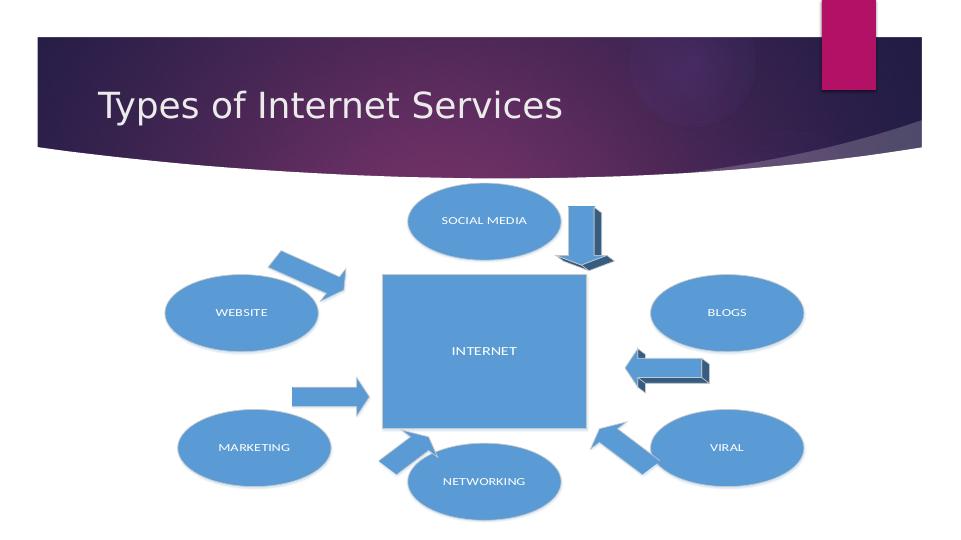 Types of Internet Services

SOCIAL MEDIA

WEBSITE

BLOGS

INTERNET

MARKETING

VIRAL

NETWORKING